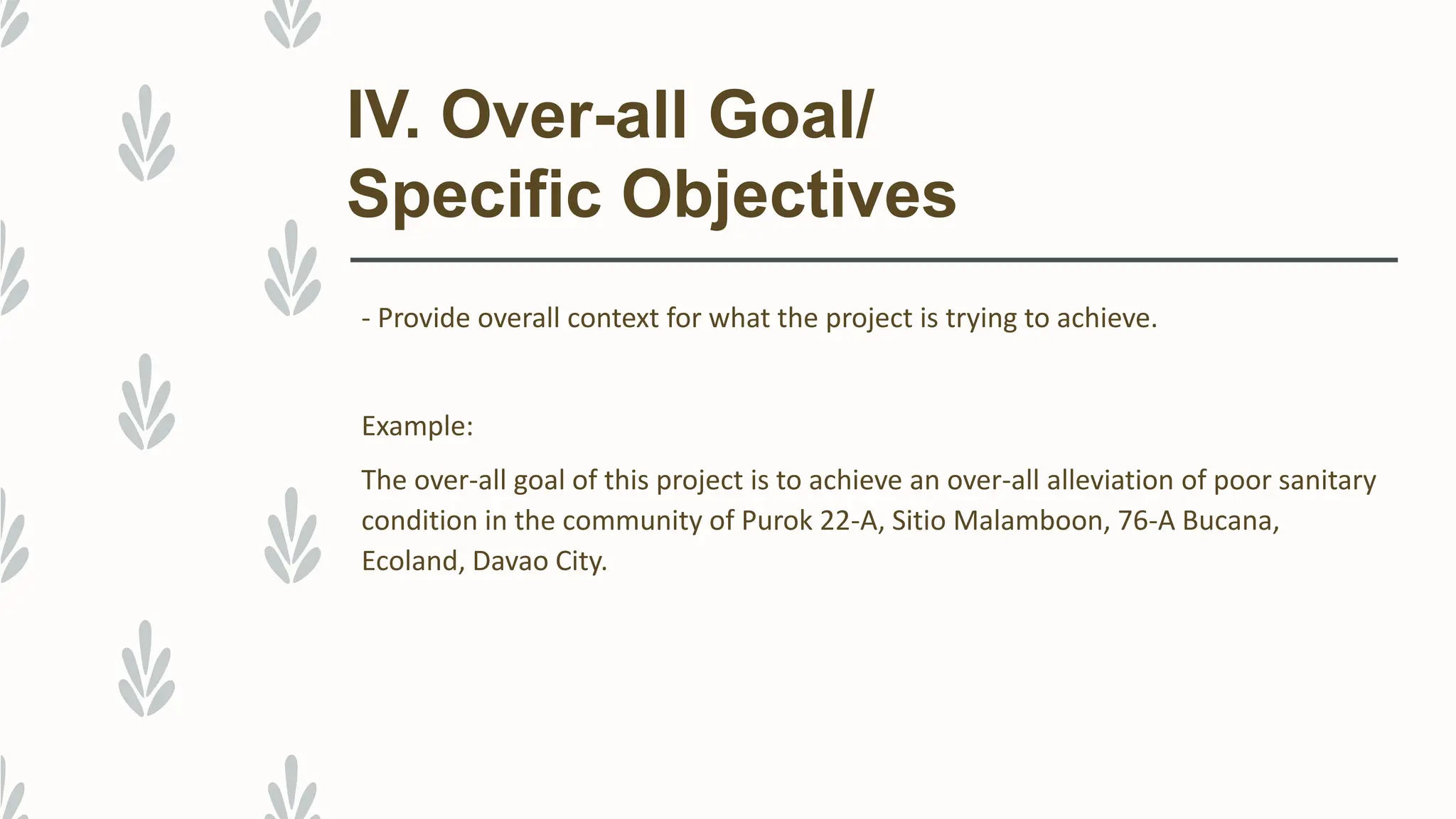 IV. Over-all Goal/
Specific Objectives

- Provide overall context for what the project is trying to achieve.

Example:

The over-all goal of this project is to achieve an over-all alleviation of poor sanitary condition in the community of Purok 22-A, Sitio Malamboon, 76-A Bucana, Ecoland, Davao City.